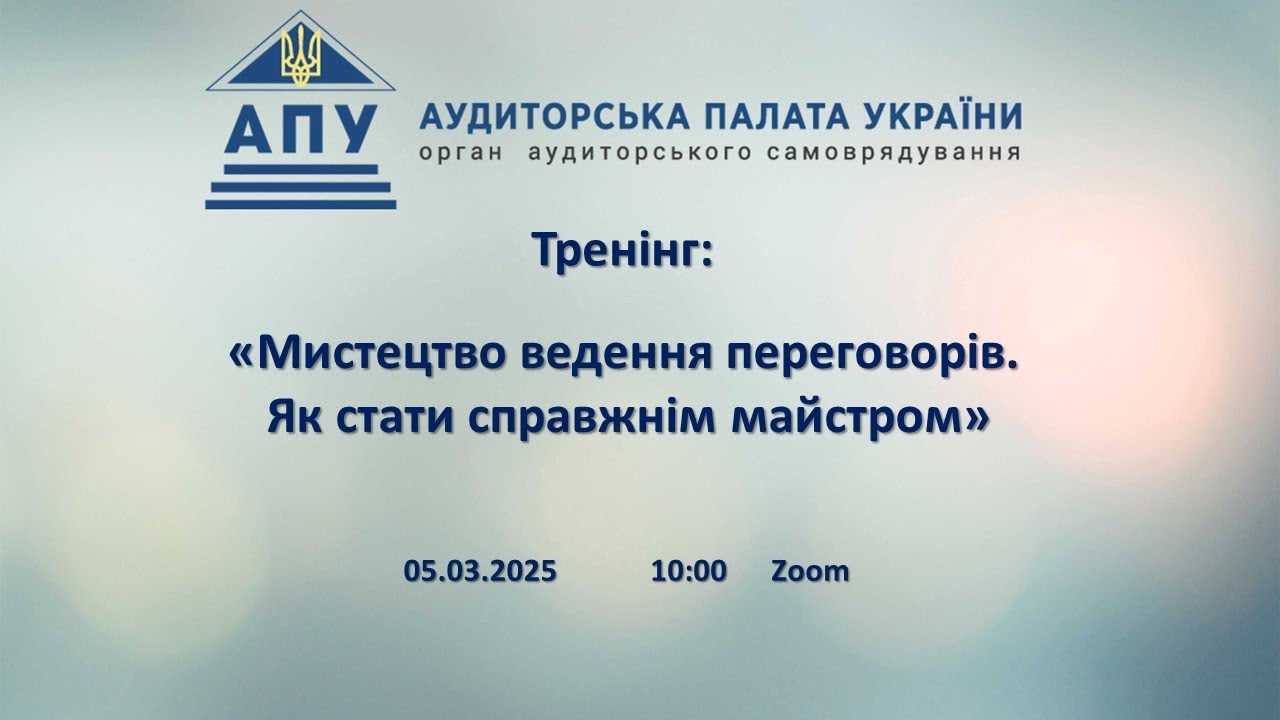 АПУ

АУДИТОРСЬКА ПАЛАТА УКРАЇНИ
орган аудиторського самоврядування

Тренінг:

«Мистецтво ведення переговорів.
Як стати справжнім майстром»

05.03.2025 10:00 Zoom